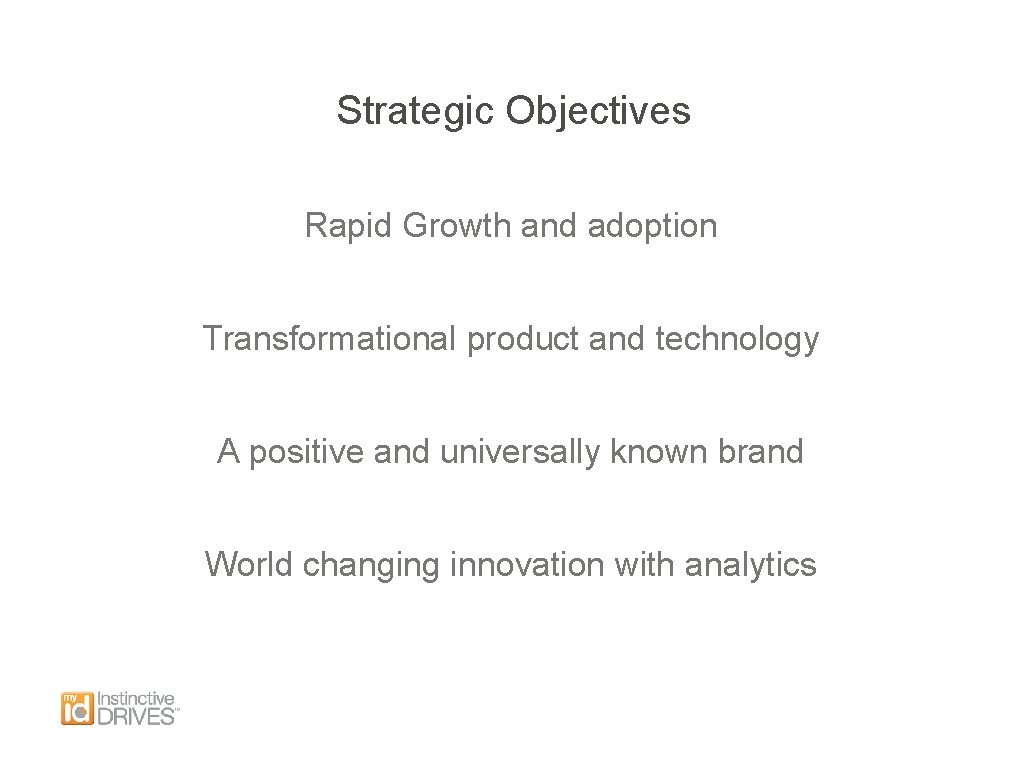 Strategic Objectives

Rapid Growth and adoption

Transformational product and technology

A positive and universally known brand

World changing innovation with analytics

my id Instinctive DRIVES™